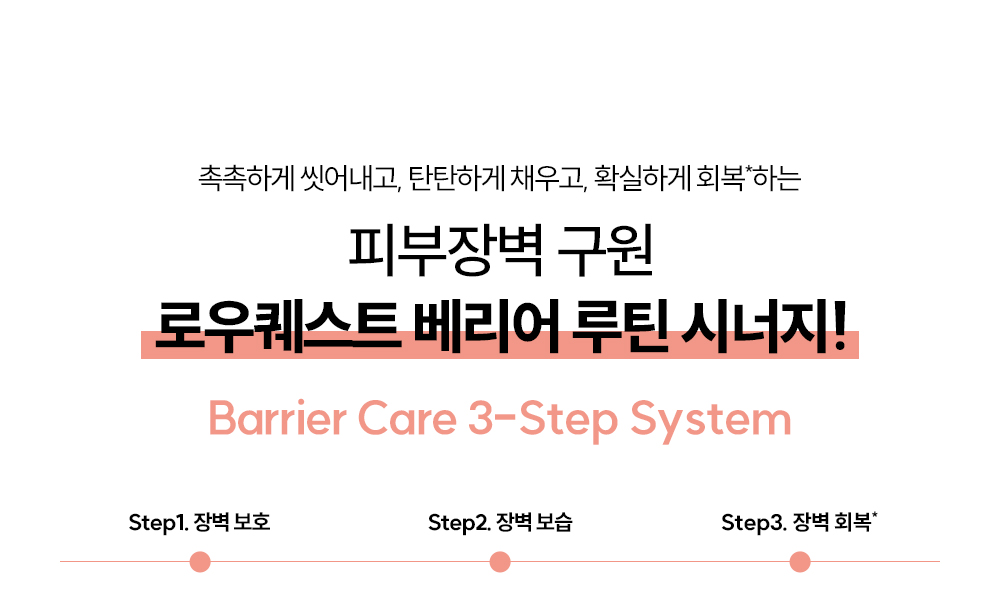 촉촉하게 씻어내고, 탄탄하게 채우고, 확실하게 회복*하는

피부장벽 구원
로우퀘스트 베리어 루틴 시너지!

Barrier Care 3-Step System

Step1. 장벽 보호

Step2. 장벽 보습

Step3. 장벽 회복*